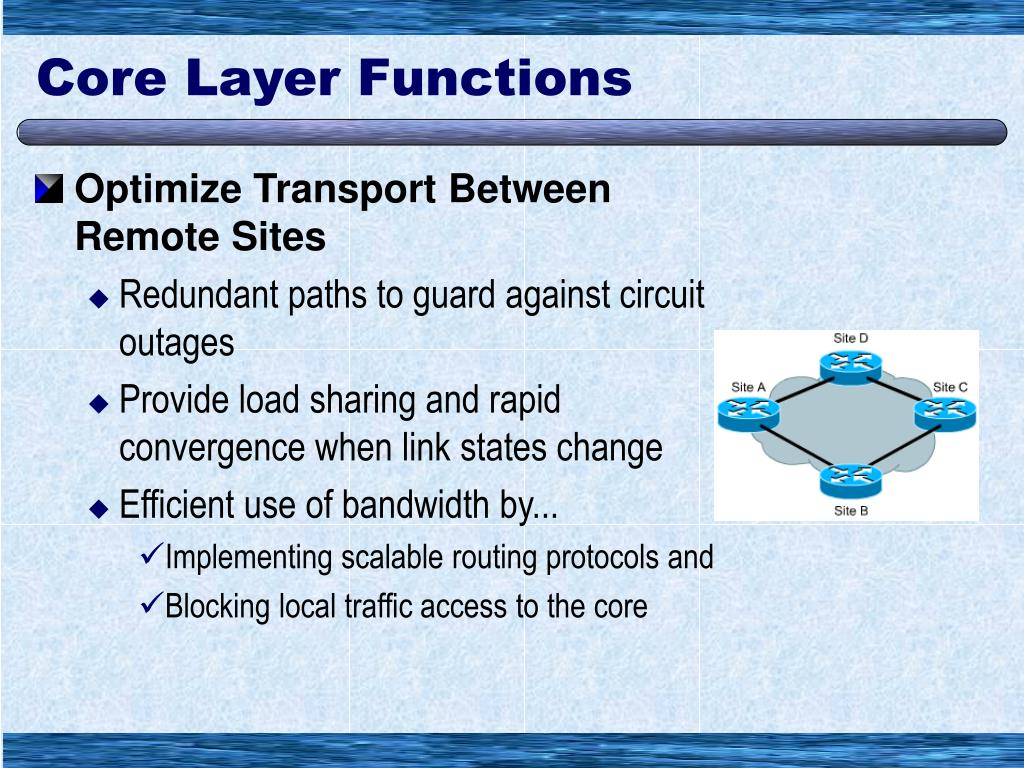 Core Layer Functions

Optimize Transport Between Remote Sites

Redundant paths to guard against circuit outages

Provide load sharing and rapid convergence when link states change

Efficient use of bandwidth by...

✓Implementing scalable routing protocols and

✓Blocking local traffic access to the core

Site D
Site A
Site C
Site B